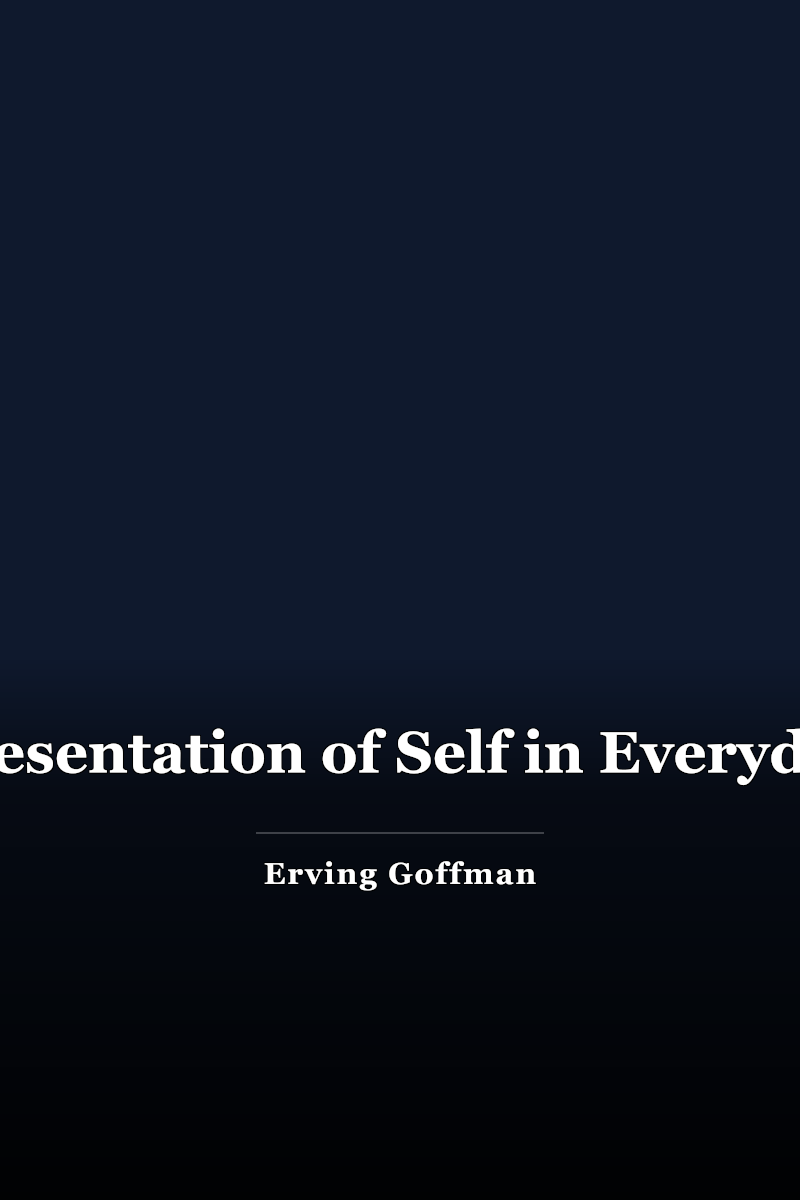 esentation of Self in Everyd

Erving Goffman